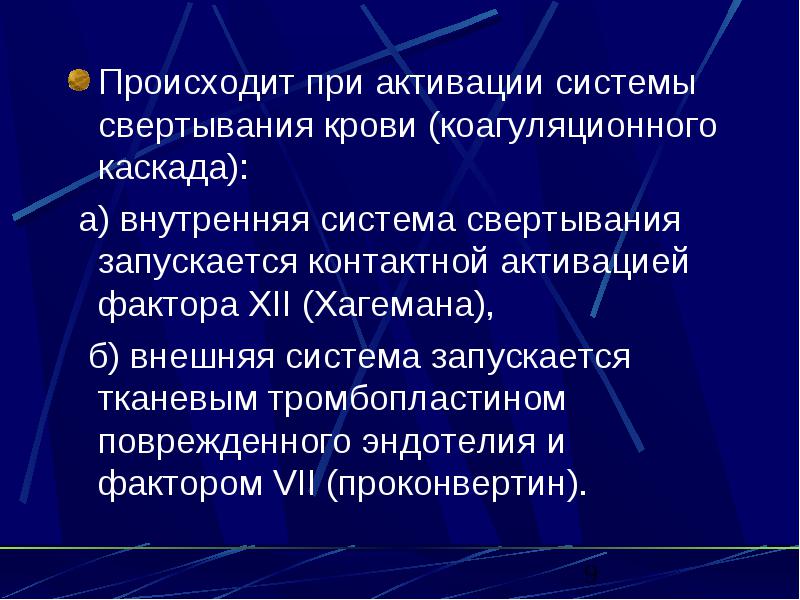 Происходит при активации системы свертывания крови (коагуляционного каскада):

а) внутренняя система свертывания запускается контактной активацией фактора XII (Хагемана),

б) внешняя система запускается тканевым тромбопластином поврежденного эндотелия и фактором VII (проконвертин).

9